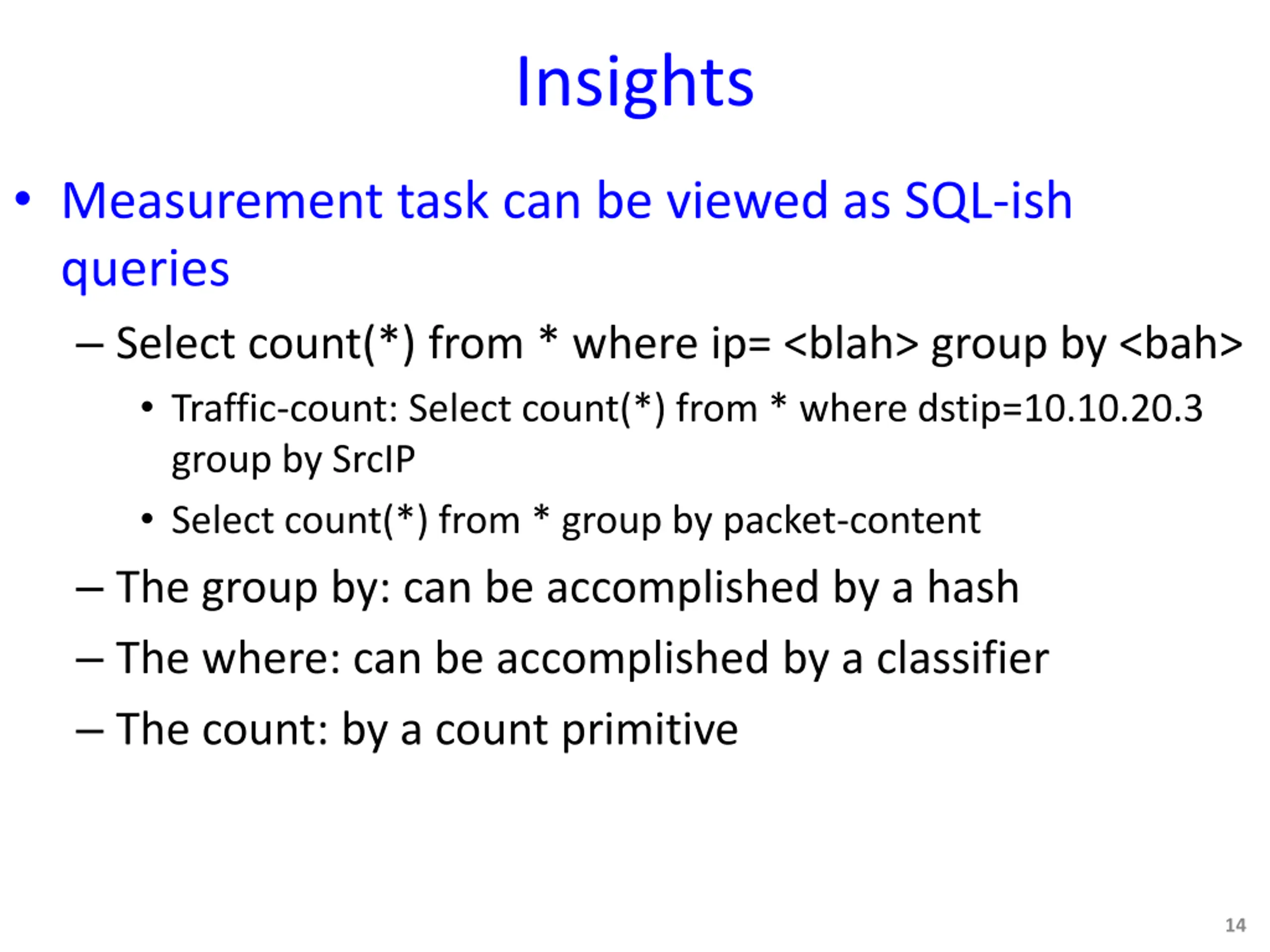 Insights

• Measurement task can be viewed as SQL-ish queries

– Select count(*) from * where ip= <blah> group by <bah>

• Traffic-count: Select count(*) from * where dstip=10.10.20.3 group by SrcIP

• Select count(*) from * group by packet-content

– The group by: can be accomplished by a hash

– The where: can be accomplished by a classifier

– The count: by a count primitive

14